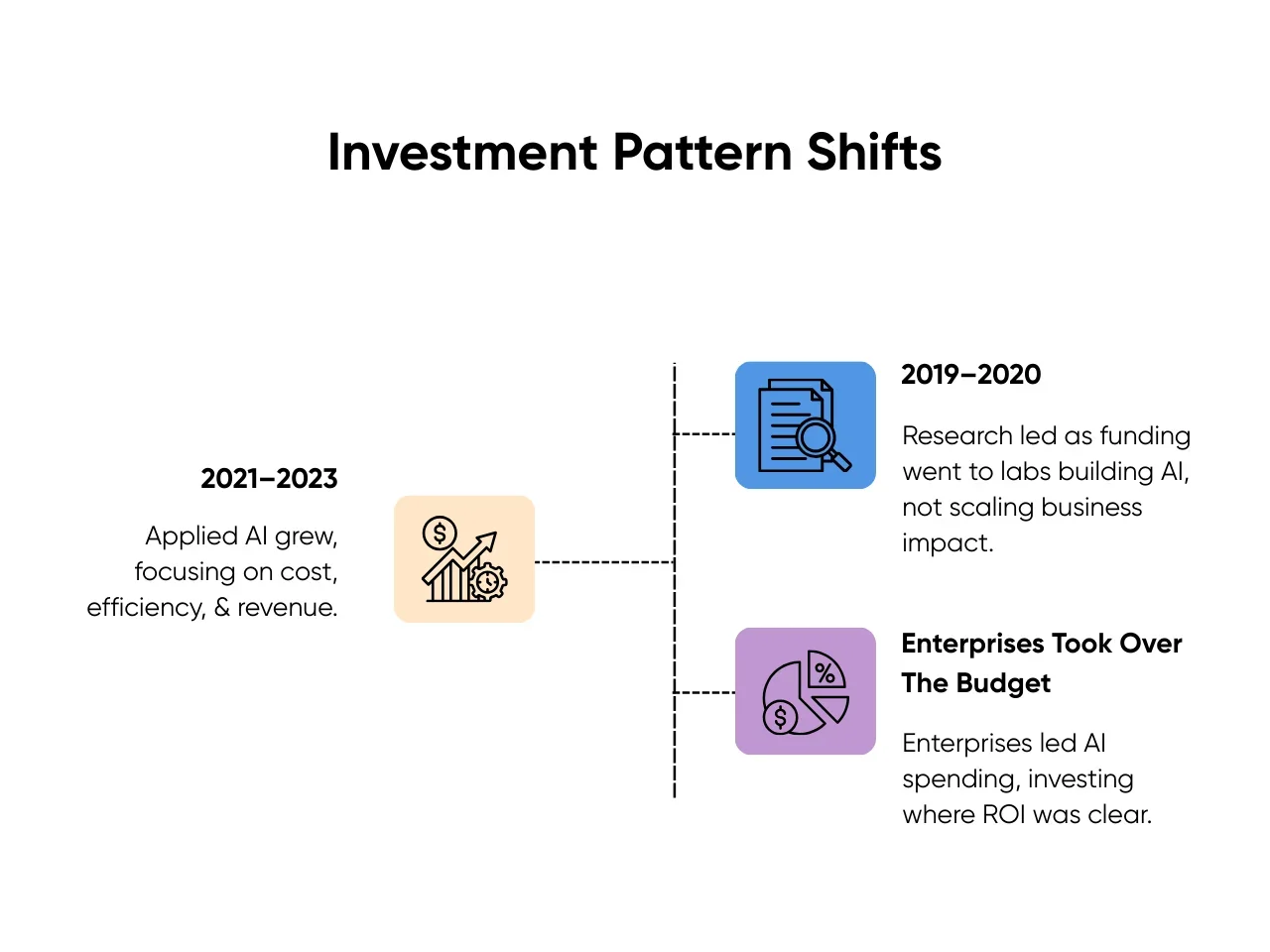 Investment Pattern Shifts

2021–2023

Applied AI grew, focusing on cost, efficiency, & revenue.

2019–2020

Research led as funding went to labs building AI, not scaling business impact.

Enterprises Took Over The Budget

Enterprises led AI spending, investing where ROI was clear.